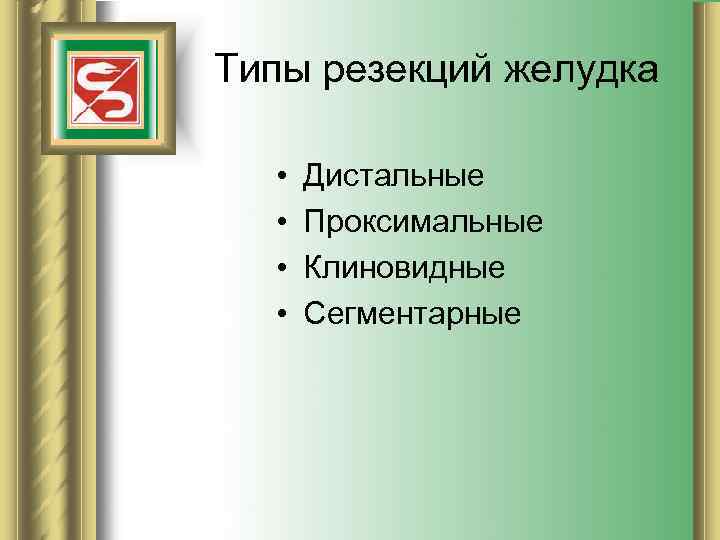 Типы резекций желудка

• Дистальные
• Проксимальные
• Клиновидные
• Сегментарные